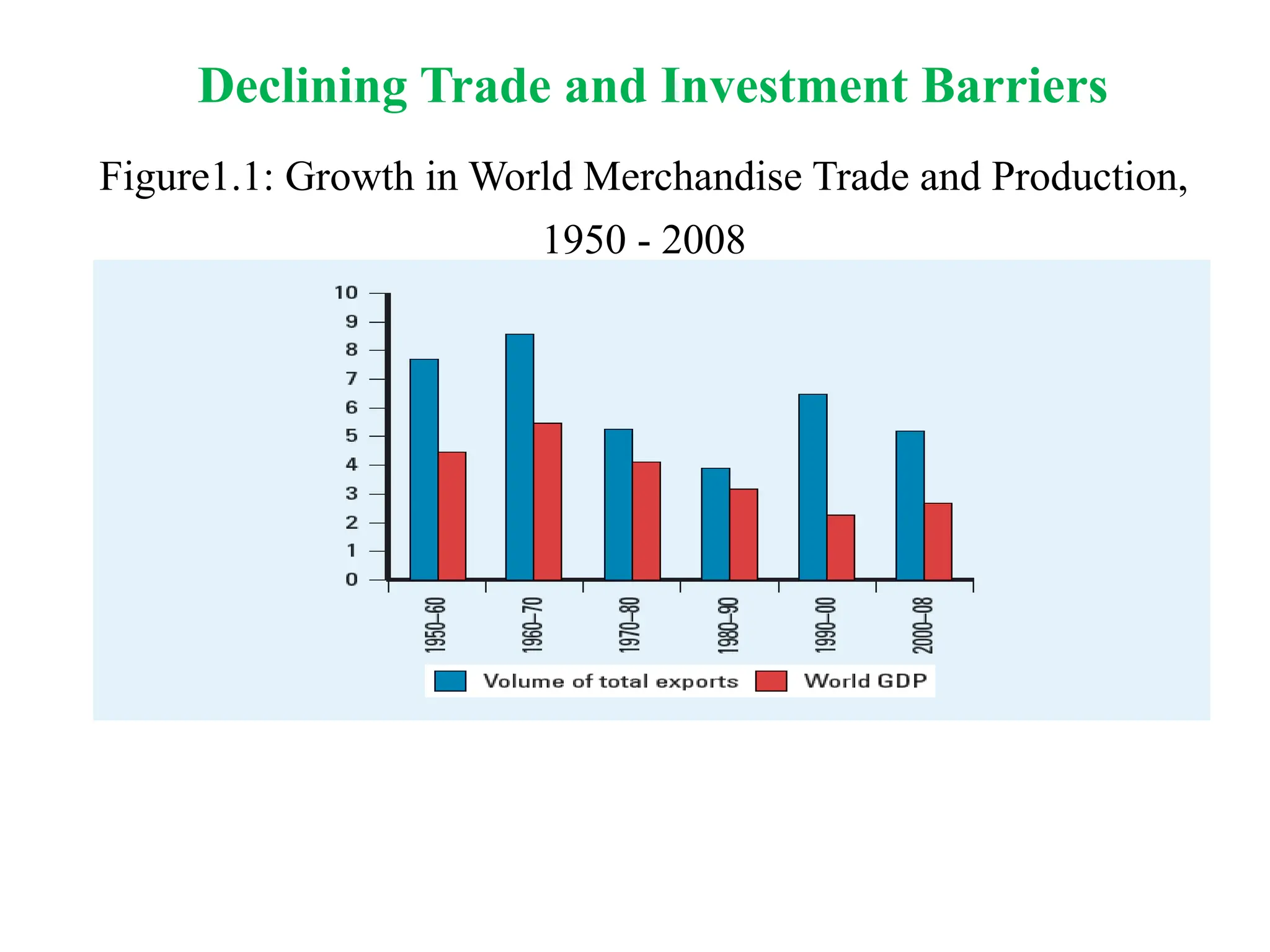 Declining Trade and Investment Barriers

Figure1.1: Growth in World Merchandise Trade and Production, 1950 - 2008

10
9
8
7
6
5
4
3
2
1
0

1950–60
1960–70
1970–80
1980–90
1990–00
2000–08

Volume of total exports
World GDP